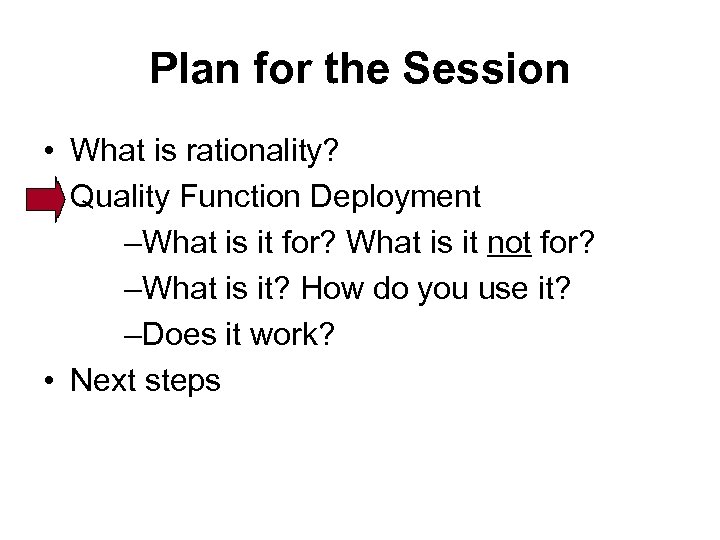 Plan for the Session

• What is rationality?
Quality Function Deployment
–What is it for? What is it not for?
–What is it? How do you use it?
–Does it work?
• Next steps